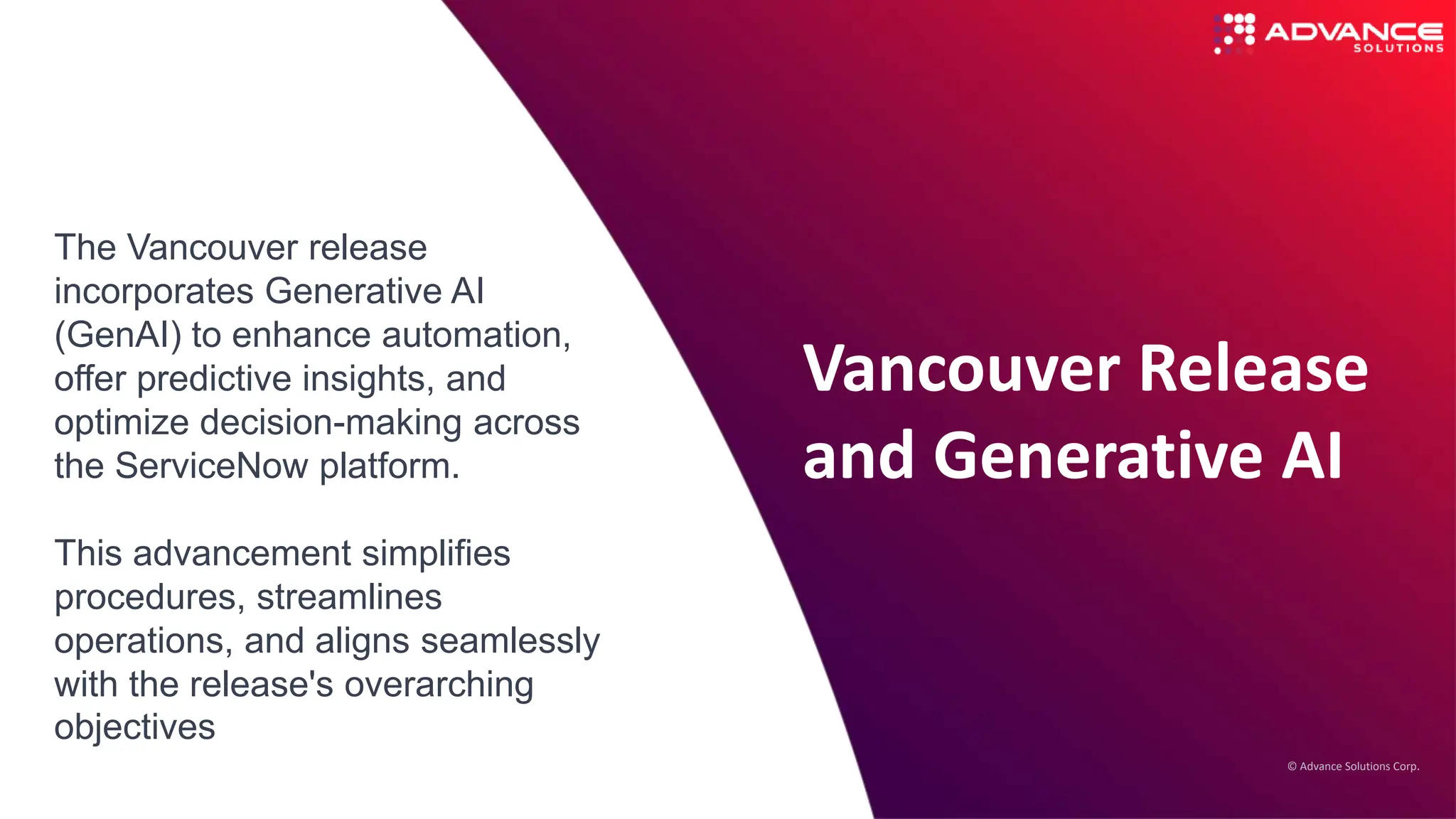 ADVANCE SOLUTIONS

The Vancouver release incorporates Generative AI (GenAI) to enhance automation, offer predictive insights, and optimize decision-making across the ServiceNow platform.

This advancement simplifies procedures, streamlines operations, and aligns seamlessly with the release's overarching objectives

Vancouver Release and Generative AI

© Advance Solutions Corp.